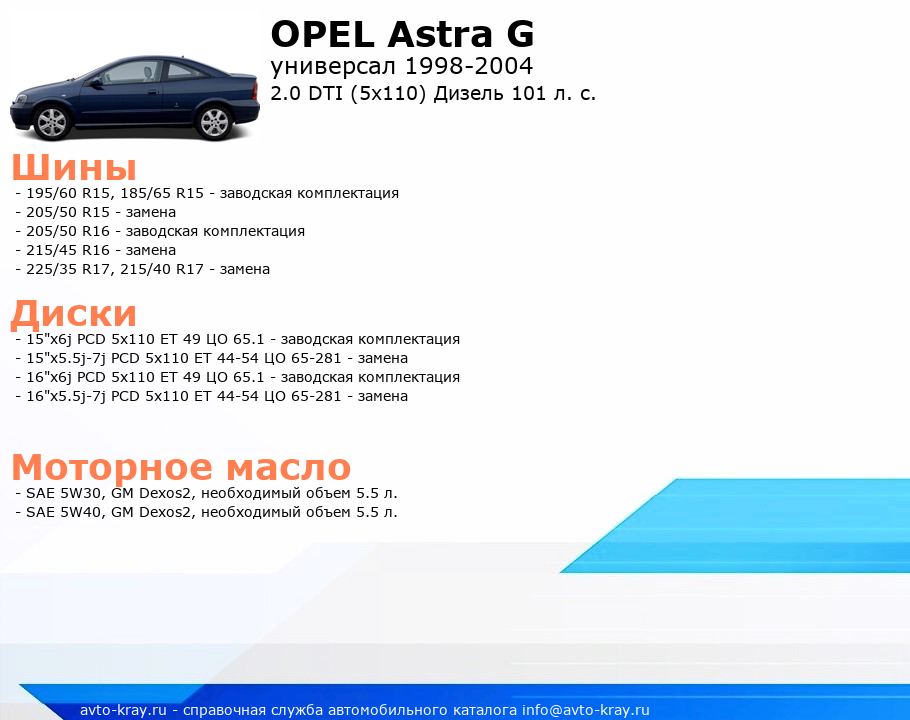 OPEL Astra G
универсал 1998-2004
2.0 DTI (5x110) Дизель 101 л. с.

Шины
- 195/60 R15, 185/65 R15 - заводская комплектация
- 205/50 R15 - замена
- 205/50 R16 - заводская комплектация
- 215/45 R16 - замена
- 225/35 R17, 215/40 R17 - замена

Диски
- 15"x6j PCD 5x110 ET 49 ЦО 65.1 - заводская комплектация
- 15"x5.5j-7j PCD 5x110 ET 44-54 ЦО 65-281 - замена
- 16"x6j PCD 5x110 ET 49 ЦО 65.1 - заводская комплектация
- 16"x5.5j-7j PCD 5x110 ET 44-54 ЦО 65-281 - замена

Моторное масло
- SAE 5W30, GM Dexos2, необходимый объем 5.5 л.
- SAE 5W40, GM Dexos2, необходимый объем 5.5 л.

avto-kray.ru - справочная служба автомобильного каталога info@avto-kray.ru